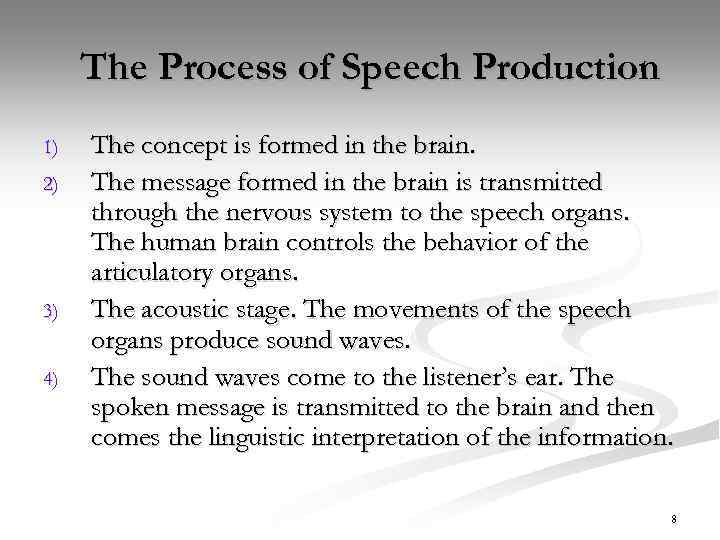 The Process of Speech Production

1) The concept is formed in the brain.

2) The message formed in the brain is transmitted through the nervous system to the speech organs. The human brain controls the behavior of the articulatory organs.

3) The acoustic stage. The movements of the speech organs produce sound waves.

4) The sound waves come to the listener's ear. The spoken message is transmitted to the brain and then comes the linguistic interpretation of the information.

8